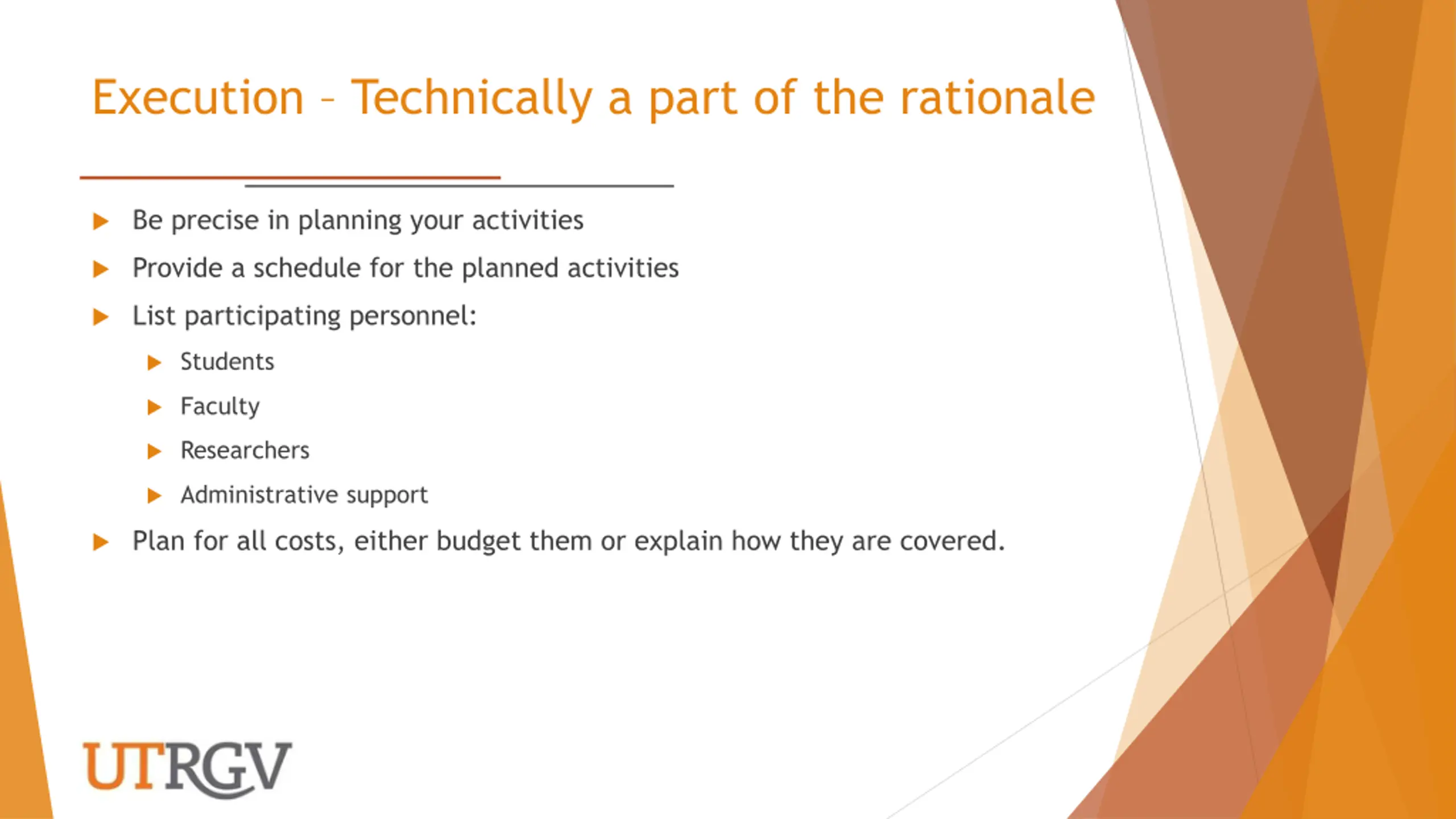 Execution – Technically a part of the rationale

Be precise in planning your activities

Provide a schedule for the planned activities

List participating personnel:

Students

Faculty

Researchers

Administrative support

Plan for all costs, either budget them or explain how they are covered.

UTRGV